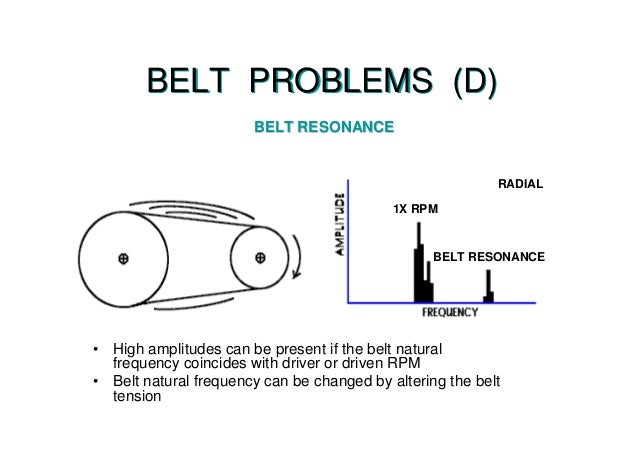 BELT PROBLEMS (D)

BELT RESONANCE

RADIAL

AMPLITUDE

1X RPM

BELT RESONANCE

FREQUENCY

• High amplitudes can be present if the belt natural frequency coincides with driver or driven RPM
• Belt natural frequency can be changed by altering the belt tension